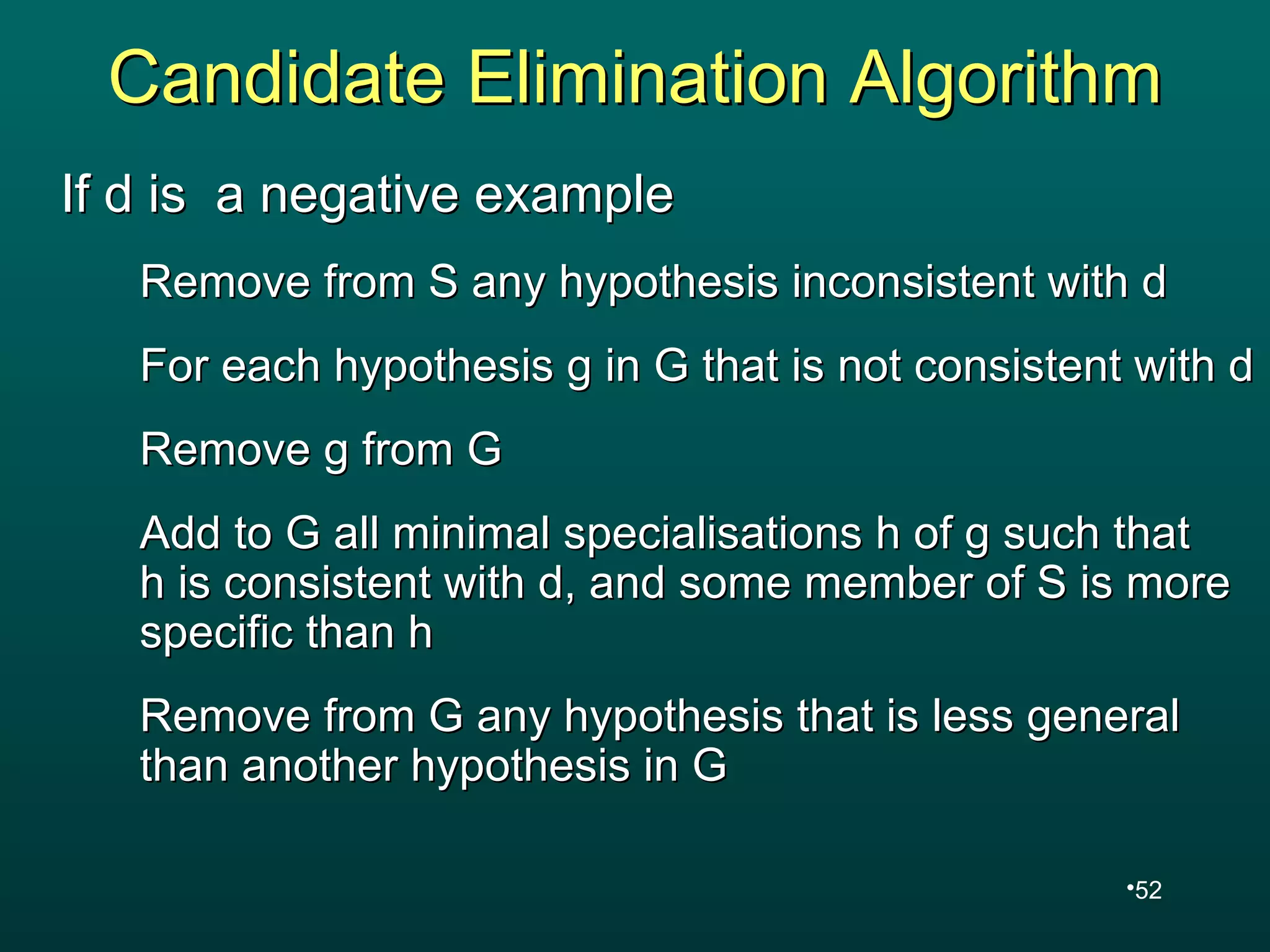 Candidate Elimination Algorithm

If d is  a negative example

Remove from S any hypothesis inconsistent with d

For each hypothesis g in G that is not consistent with d

Remove g from G

Add to G all minimal specialisations h of g such that h is consistent with d, and some member of S is more specific than h

Remove from G any hypothesis that is less general than another hypothesis in G

•52